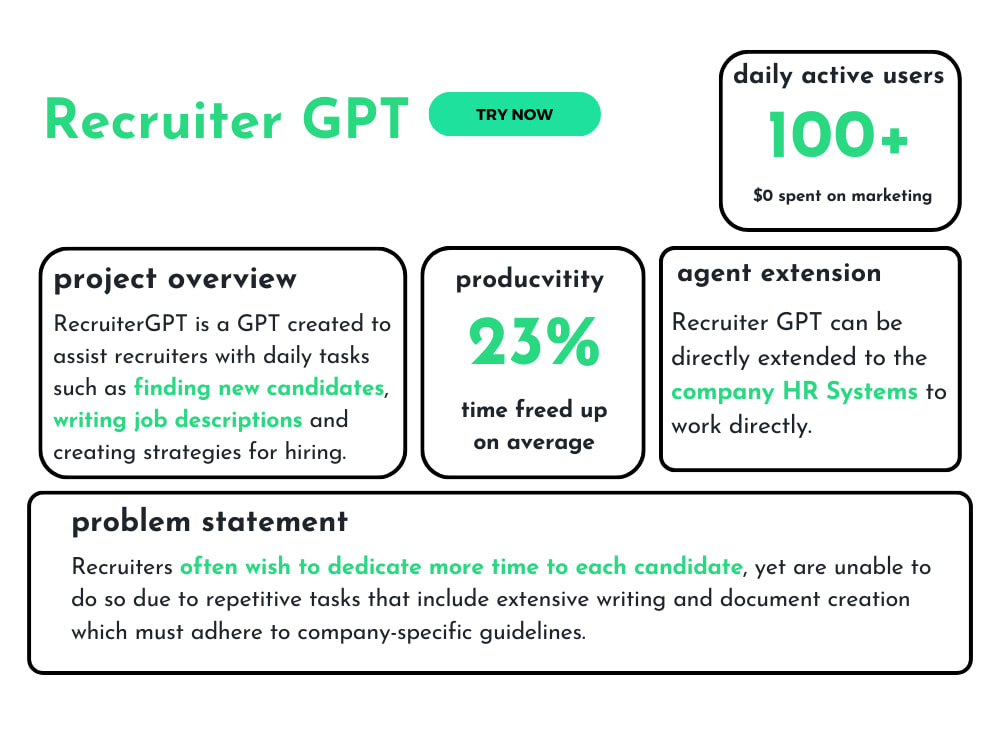 Recruiter GPT

TRY NOW

daily active users

100+

$0 spent on marketing

project overview

RecruiterGPT is a GPT created to assist recruiters with daily tasks such as finding new candidates, writing job descriptions and creating strategies for hiring.

producvitity

23%

time freed up on average

agent extension

Recruiter GPT can be directly extended to the company HR Systems to work directly.

problem statement

Recruiters often wish to dedicate more time to each candidate, yet are unable to do so due to repetitive tasks that include extensive writing and document creation which must adhere to company-specific guidelines.